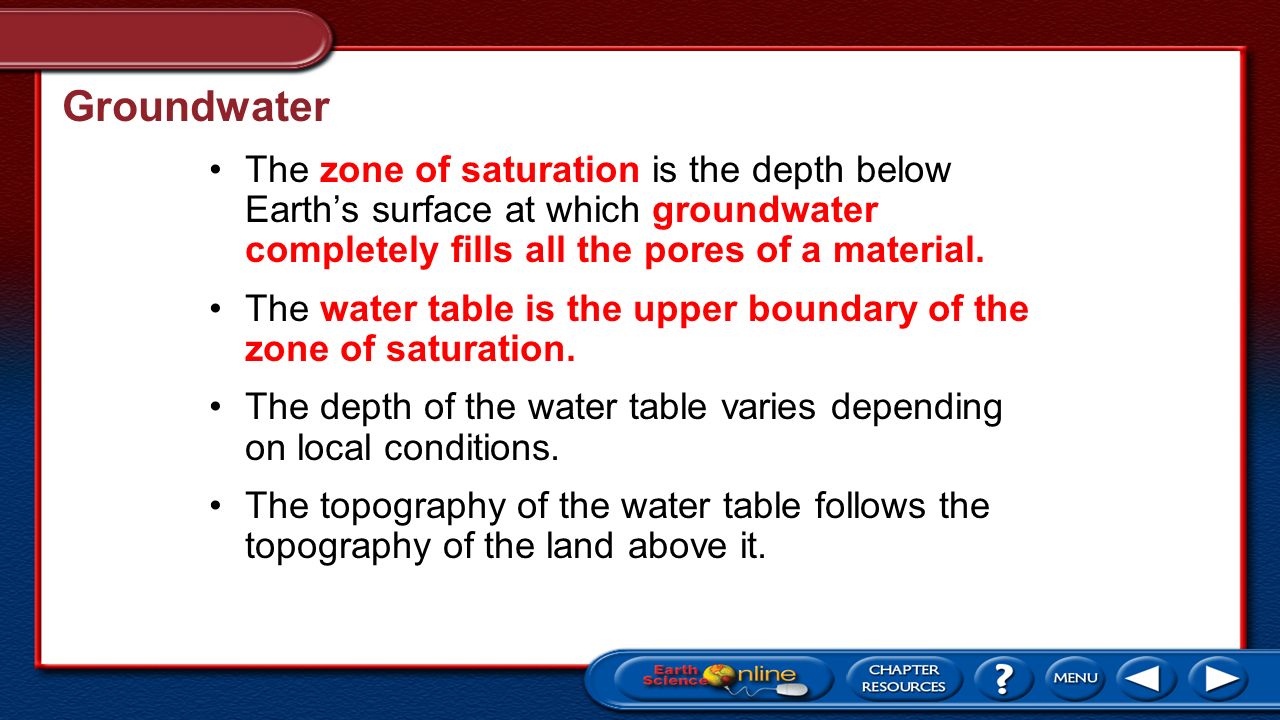 Groundwater

• The zone of saturation is the depth below Earth’s surface at which groundwater completely fills all the pores of a material.

• The water table is the upper boundary of the zone of saturation.

• The depth of the water table varies depending on local conditions.

• The topography of the water table follows the topography of the land above it.

Earth Science Online

CHAPTER RESOURCES

?

MENU